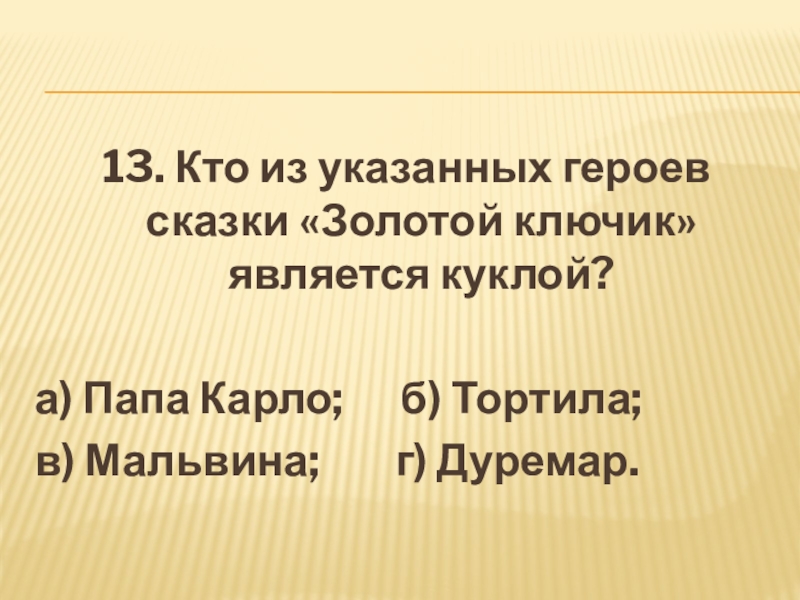 13. Кто из указанных героев сказки «Золотой ключик» является куклой?

а) Папа Карло; б) Тортила;
в) Мальвина; г) Дуремар.